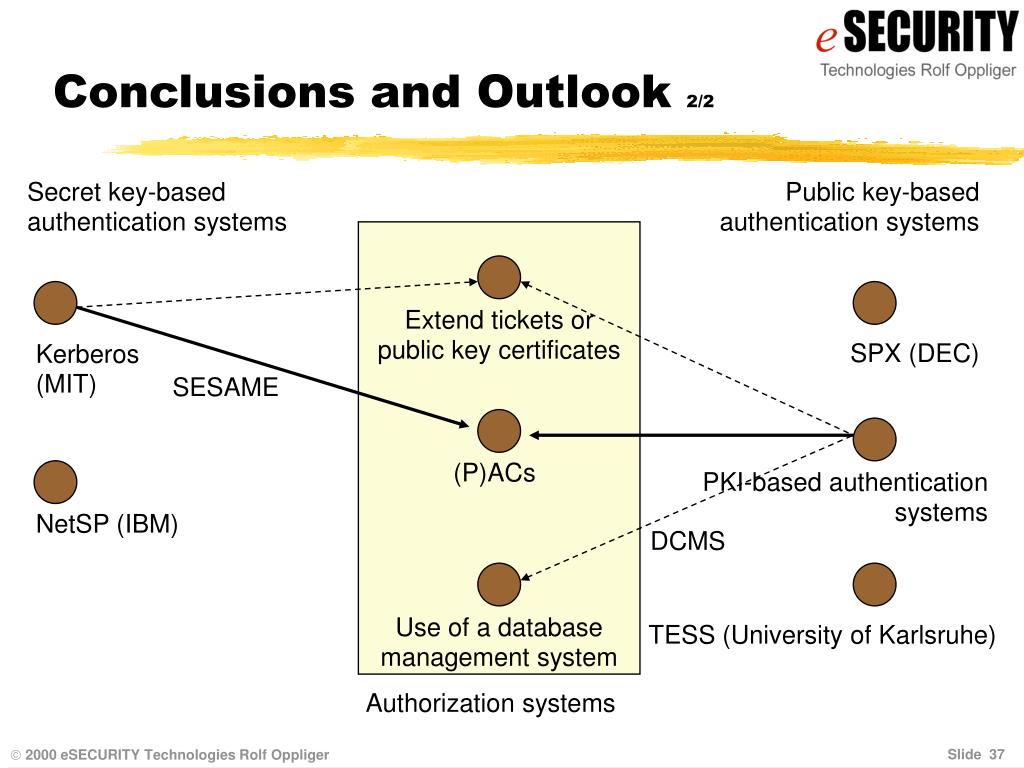 eSECURITY
Technologies Rolf Oppliger

Conclusions and Outlook 2/2

Secret key-based authentication systems

Public key-based authentication systems

Kerberos (MIT)

SESAME

NetSP (IBM)

Extend tickets or public key certificates

(P)ACs

Use of a database management system

Authorization systems

SPX (DEC)

PKI-based authentication systems

DCMS

TESS (University of Karlsruhe)

© 2000 eSECURITY Technologies Rolf Oppliger

Slide 37